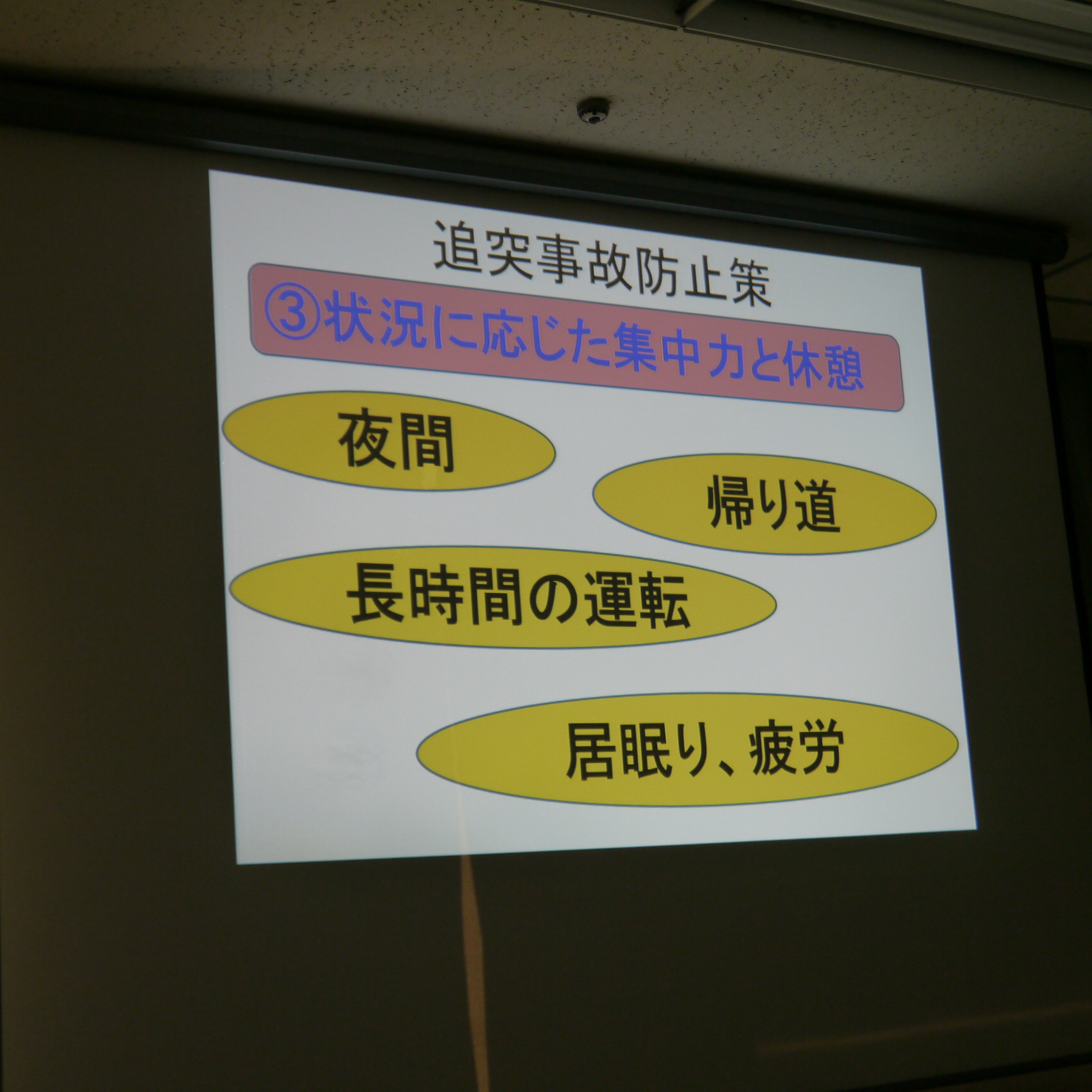 追突事故防止策

③状況に応じた集中力と休憩

夜間

帰り道

長時間の運転

居眠り、疲労